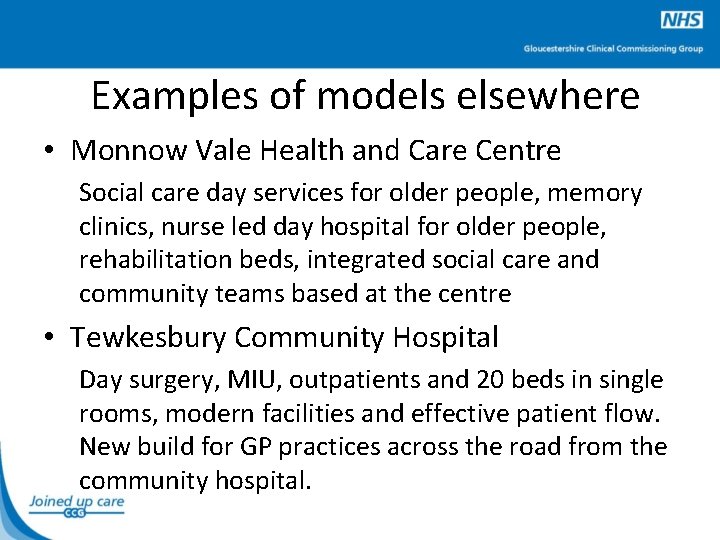 NHS
Gloucestershire Clinical Commissioning Group

Examples of models elsewhere

• Monnow Vale Health and Care Centre

Social care day services for older people, memory clinics, nurse led day hospital for older people, rehabilitation beds, integrated social care and community teams based at the centre

• Tewkesbury Community Hospital

Day surgery, MIU, outpatients and 20 beds in single rooms, modern facilities and effective patient flow. New build for GP practices across the road from the community hospital.

Joined up care
CCG